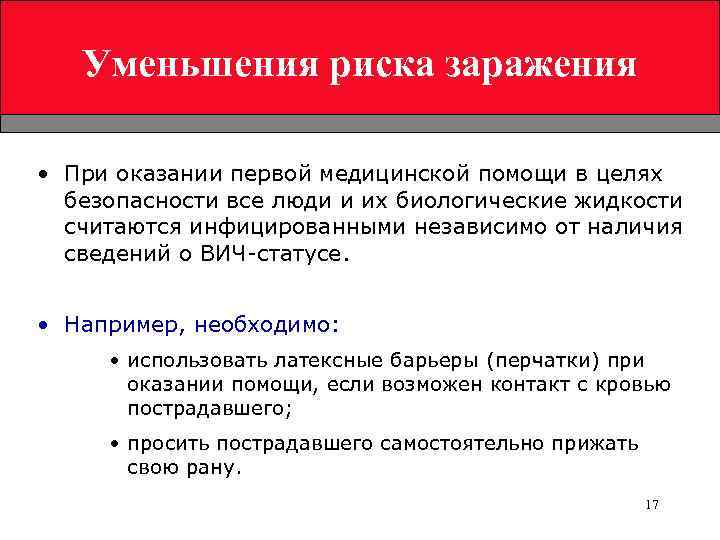 Уменьшения риска заражения

• При оказании первой медицинской помощи в целях безопасности все люди и их биологические жидкости считаются инфицированными независимо от наличия сведений о ВИЧ-статусе.

• Например, необходимо:

• использовать латексные барьеры (перчатки) при оказании помощи, если возможен контакт с кровью пострадавшего;

• просить пострадавшего самостоятельно прижать свою рану.

17